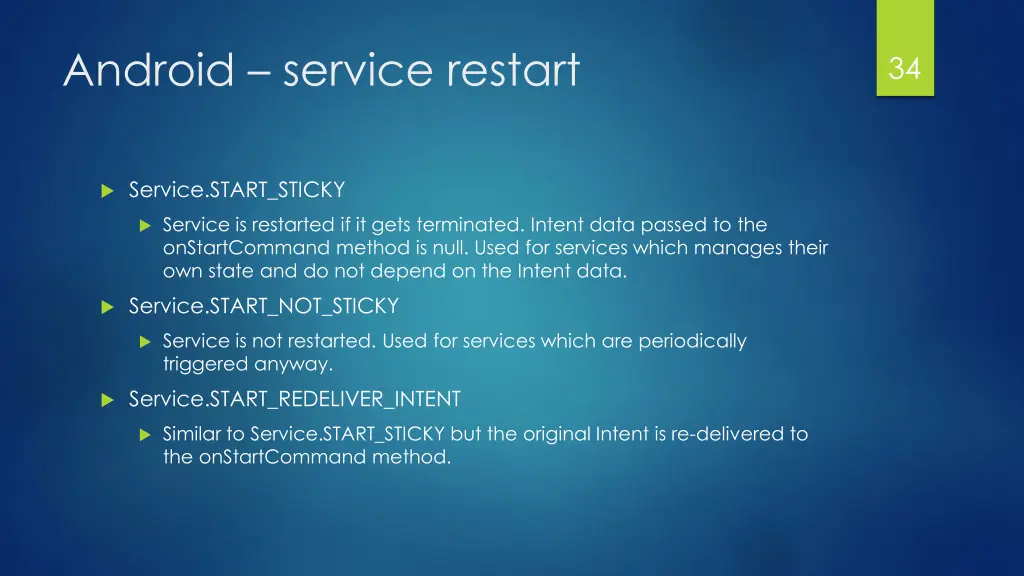 Android – service restart

34

Service.START_STICKY

Service is restarted if it gets terminated. Intent data passed to the onStartCommand method is null. Used for services which manages their own state and do not depend on the Intent data.

Service.START_NOT_STICKY

Service is not restarted. Used for services which are periodically triggered anyway.

Service.START_REDELIVER_INTENT

Similar to Service.START_STICKY but the original Intent is re-delivered to the onStartCommand method.